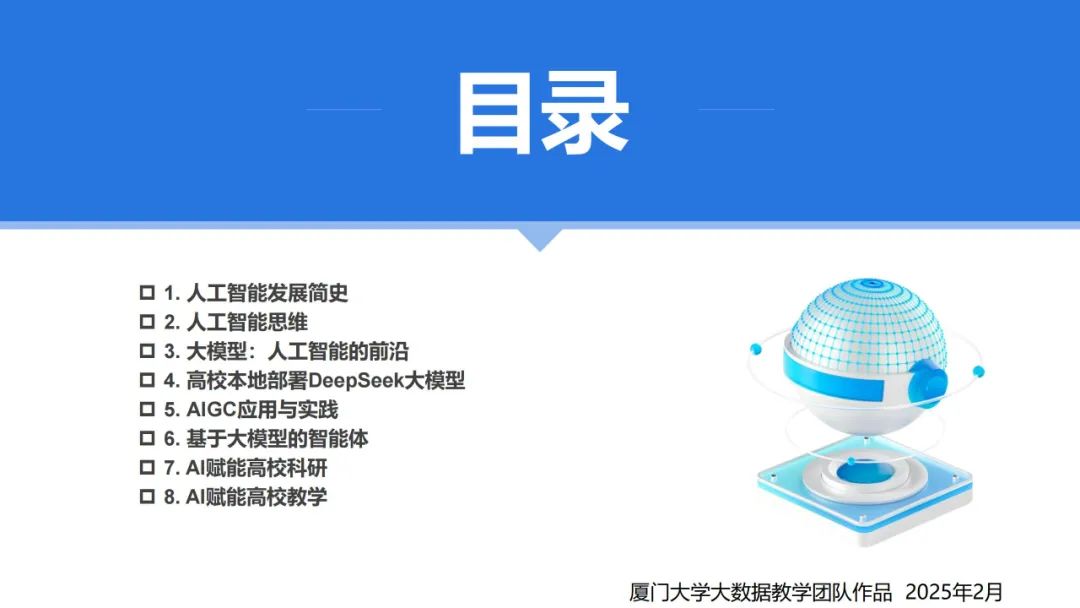 目录

☐ 1. 人工智能发展简史
☐ 2. 人工智能思维
☐ 3. 大模型：人工智能的前沿
☐ 4. 高校本地部署DeepSeek大模型
☐ 5. AIGC应用与实践
☐ 6. 基于大模型的智能体
☐ 7. AI赋能高校科研
☐ 8. AI赋能高校教学

厦门大学大数据教学团队作品 2025年2月